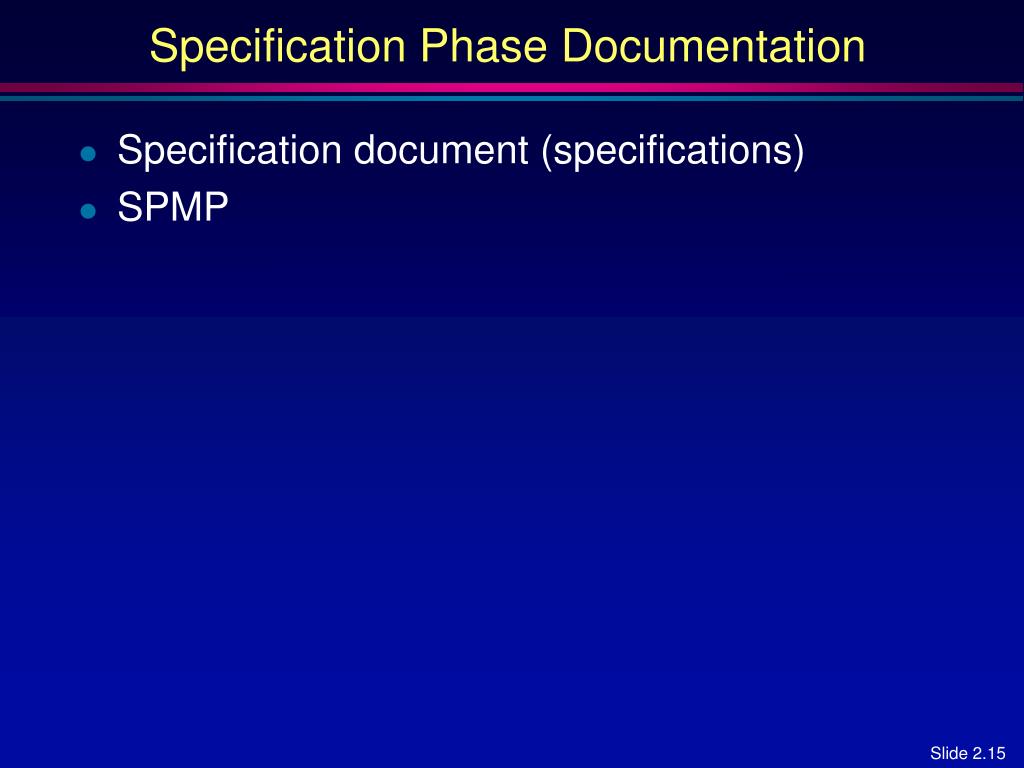 Specification Phase Documentation

- Specification document (specifications)
- SPMP

Slide 2.15